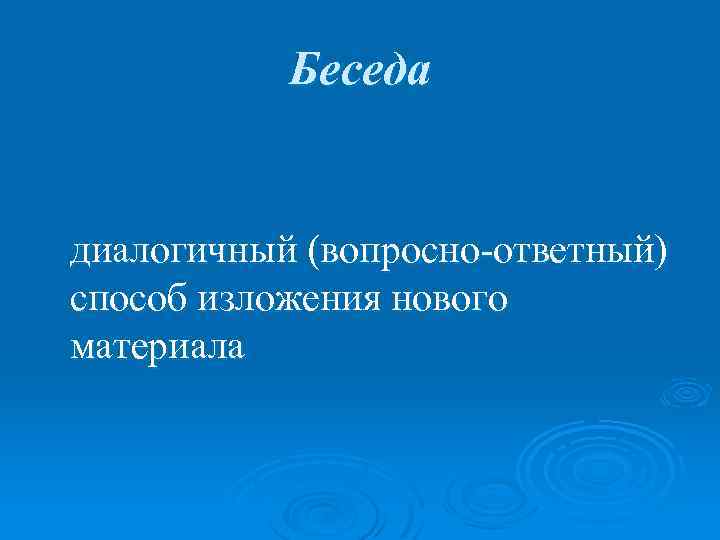 Беседа

диалогичный (вопросно-ответный) способ изложения нового материала